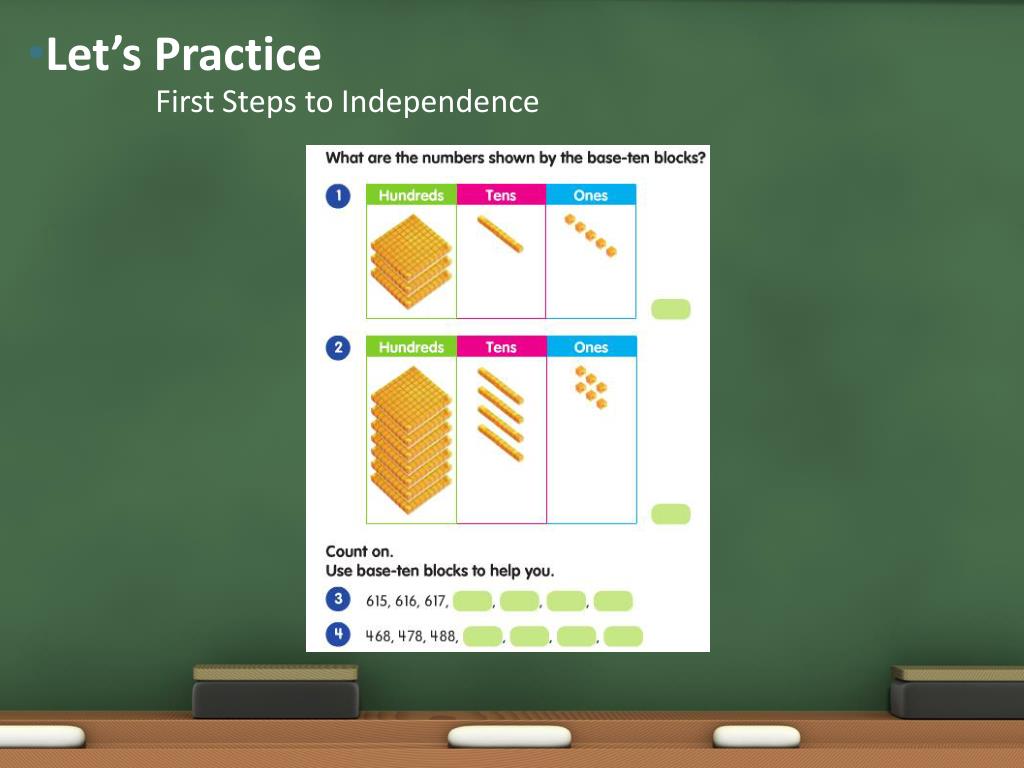 Let's Practice
First Steps to Independence

What are the numbers shown by the base-ten blocks?

1

| Hundreds | Tens | Ones |
|---|---|---|
| | | |

2

| Hundreds | Tens | Ones |
|---|---|---|
| | | |

Count on.
Use base-ten blocks to help you.

3 615, 616, 617, , , ,

4 468, 478, 488, , , ,